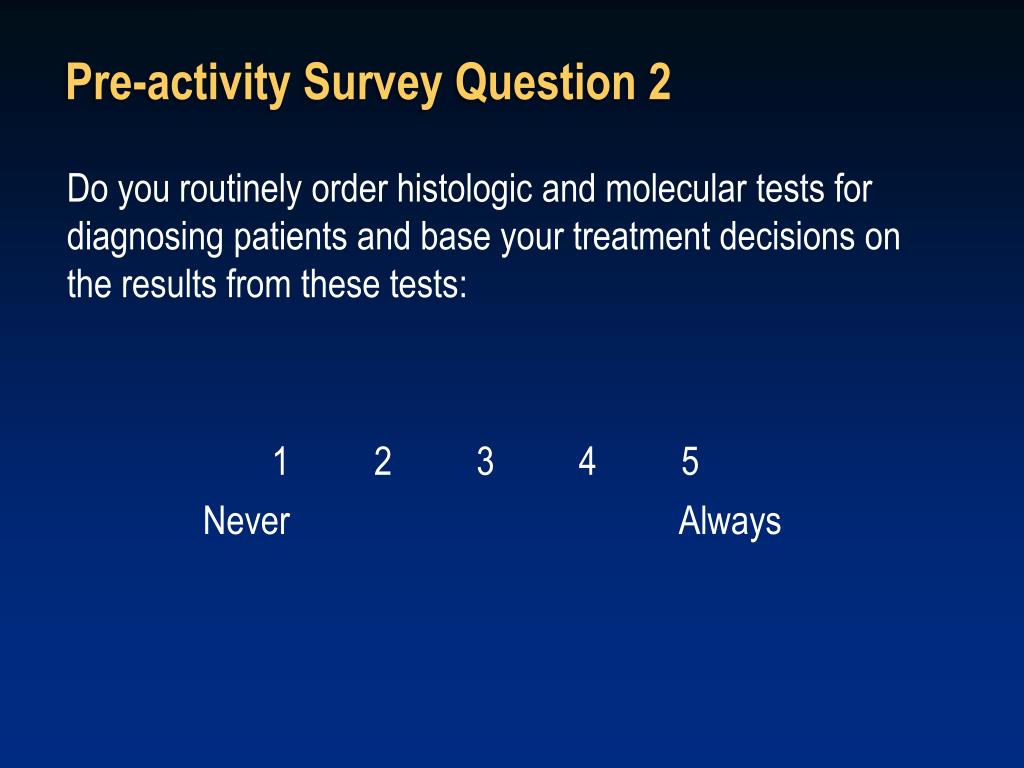 Pre-activity Survey Question 2

Do you routinely order histologic and molecular tests for diagnosing patients and base your treatment decisions on the results from these tests:

1 2 3 4 5
Never Always